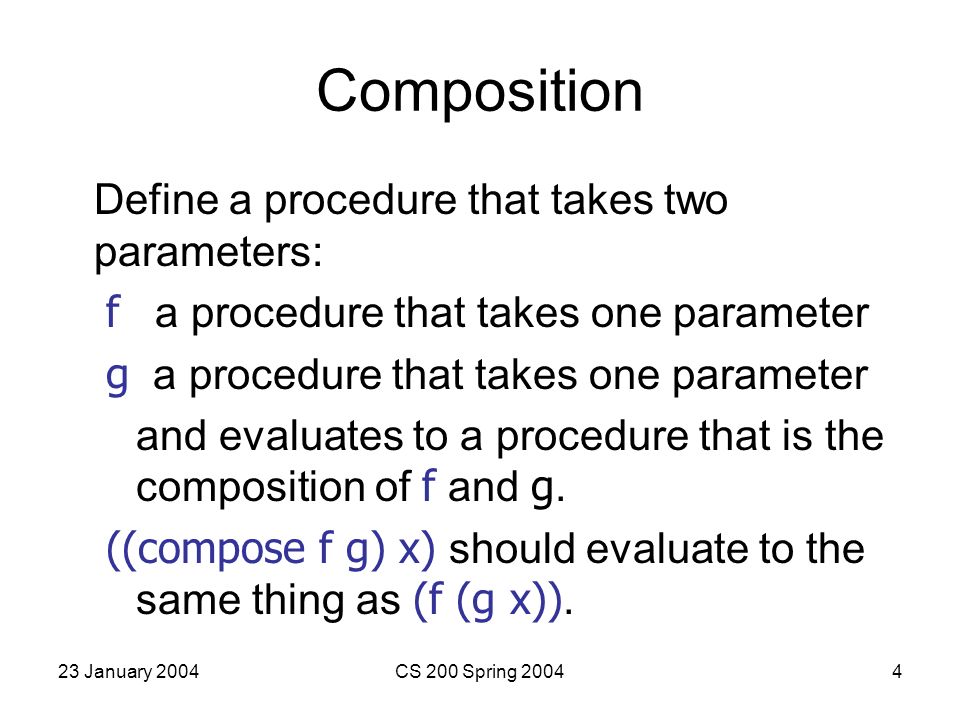 Composition

Define a procedure that takes two parameters:

f a procedure that takes one parameter

g a procedure that takes one parameter

and evaluates to a procedure that is the composition of f and g.

((compose f g) x) should evaluate to the same thing as (f (g x)).

23 January 2004

CS 200 Spring 2004

4